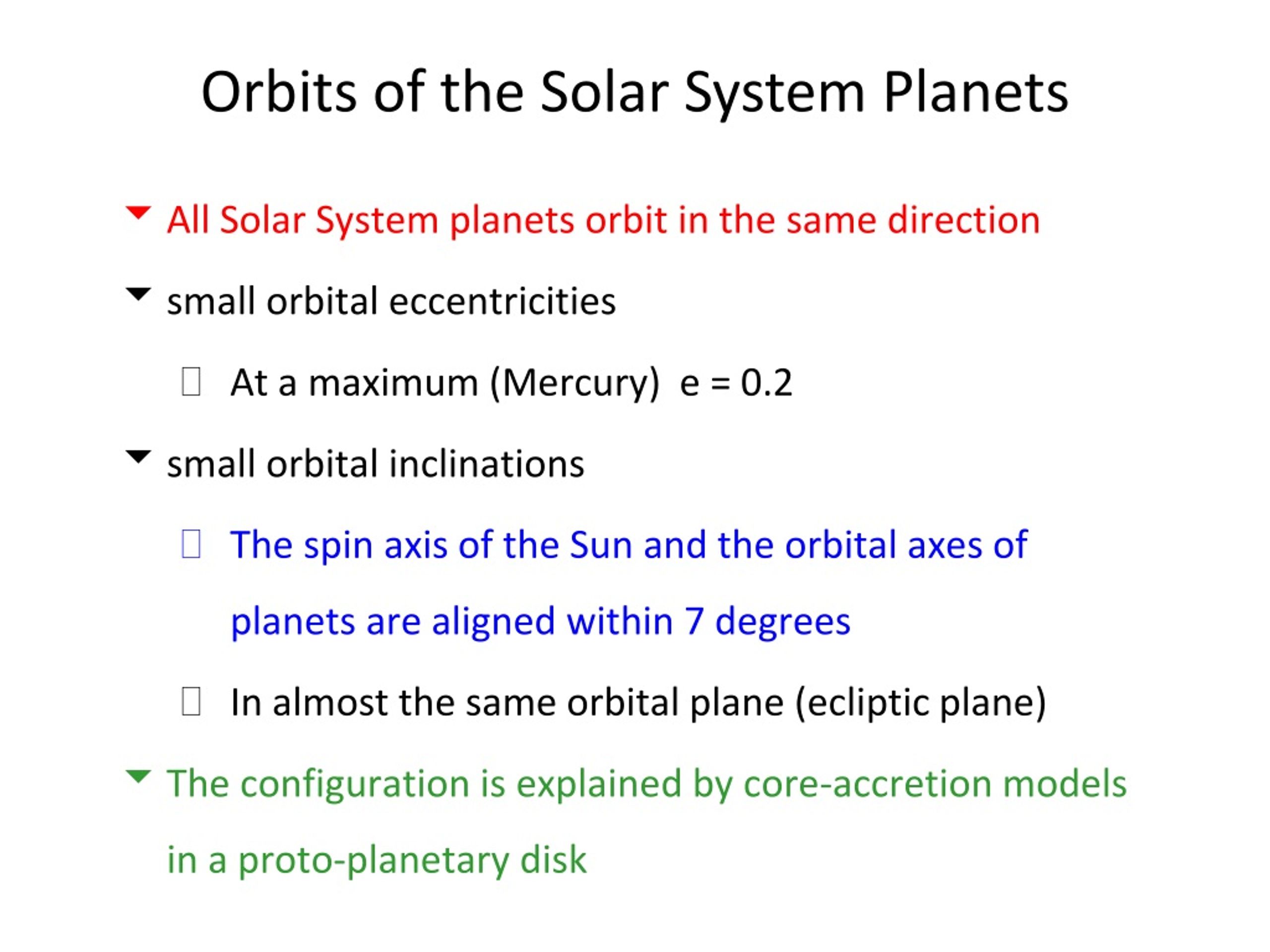 Orbits of the Solar System Planets

All Solar System planets orbit in the same direction

small orbital eccentricities

At a maximum (Mercury) e = 0.2

small orbital inclinations

The spin axis of the Sun and the orbital axes of planets are aligned within 7 degrees

In almost the same orbital plane (ecliptic plane)

The configuration is explained by core-accretion models in a proto-planetary disk